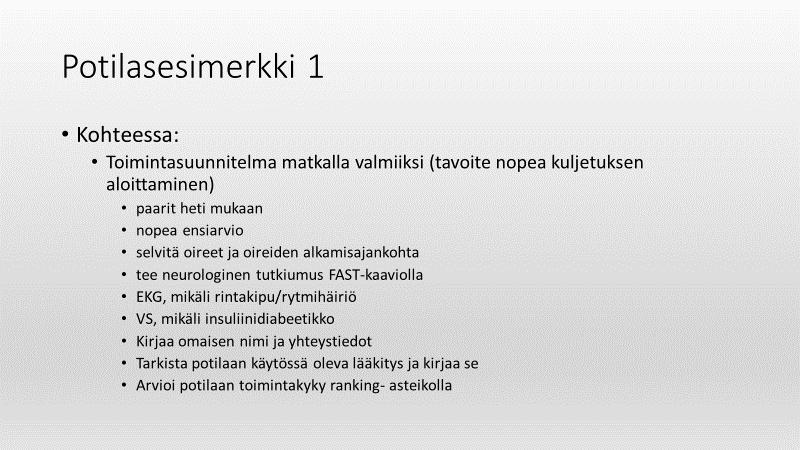 Potilasesimerkki 1

• Kohteessa:
  • Toimintasuunnitelma matkalla valmiiksi (tavoite nopea kuljetuksen aloittaminen)
    • paarit heti mukaan
    • nopea ensiarvio
    • selvitä oireet ja oireiden alkamisajankohta
    • tee neurologinen tutkiumus FAST-kaaviolla
    • EKG, mikäli rintakipu/rytmihäiriö
    • VS, mikäli insuliinidiabeetikko
    • Kirjaa omaisen nimi ja yhteystiedot
    • Tarkista potilaan käytössä oleva lääkitys ja kirjaa se
    • Arvioi potilaan toimintakyky ranking- asteikolla